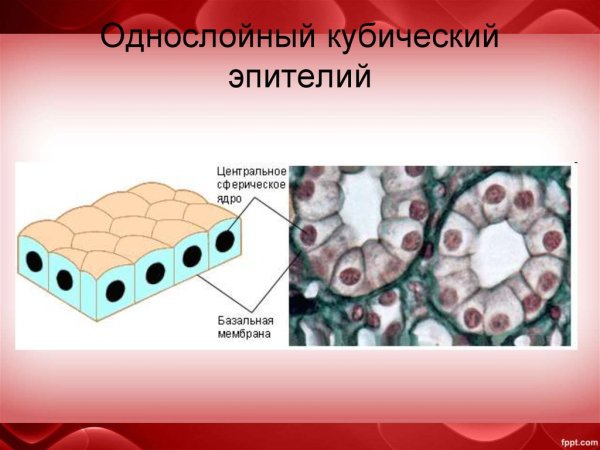 Однослойный кубический эпителий

Центральное сферическое ядро

Базальная мембрана

fppt.com